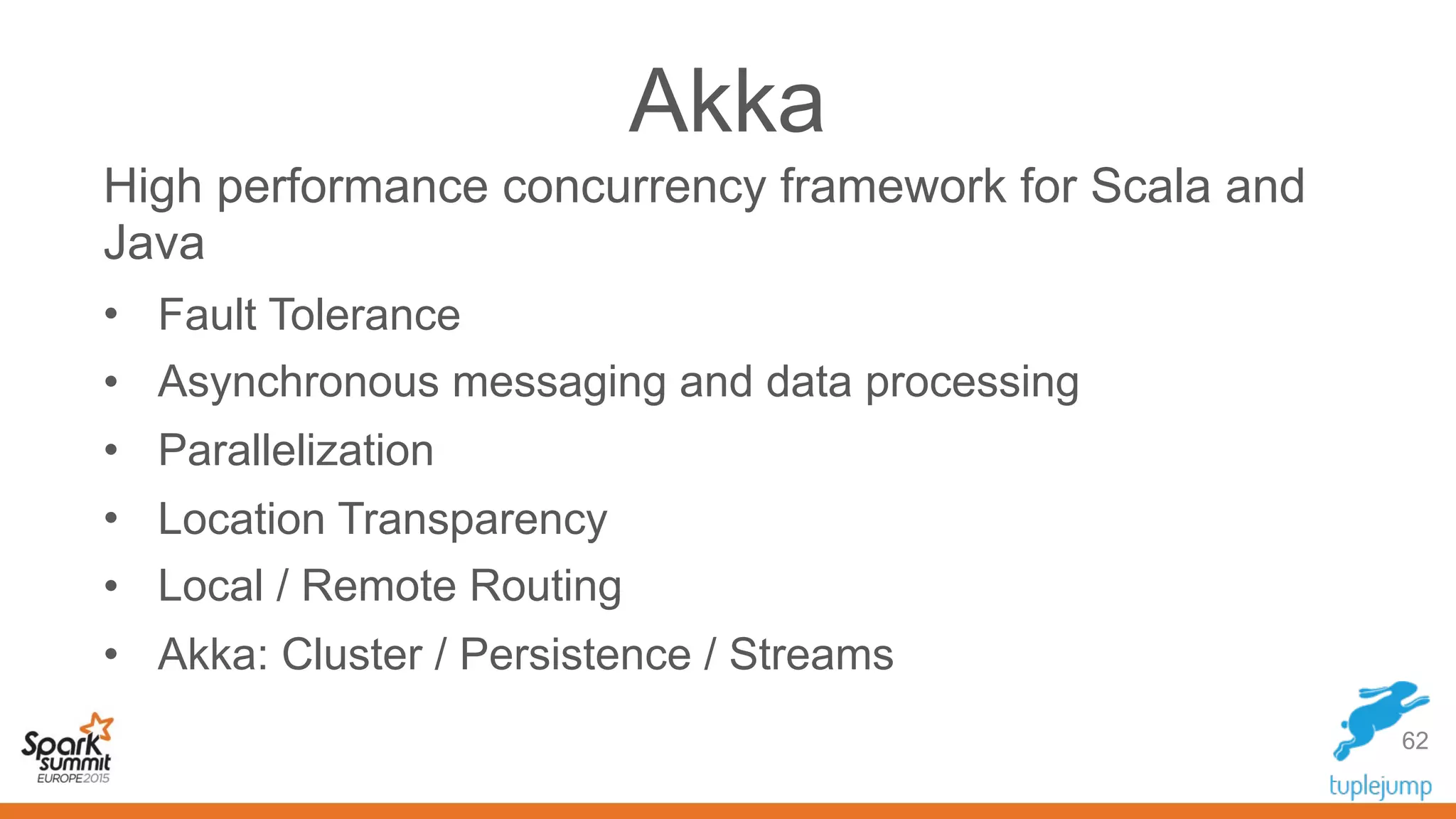 Akka

High performance concurrency framework for Scala and Java

• Fault Tolerance
• Asynchronous messaging and data processing
• Parallelization
• Location Transparency
• Local / Remote Routing
• Akka: Cluster / Persistence / Streams

Spark summit EUROPE 2015

62

tuplejump